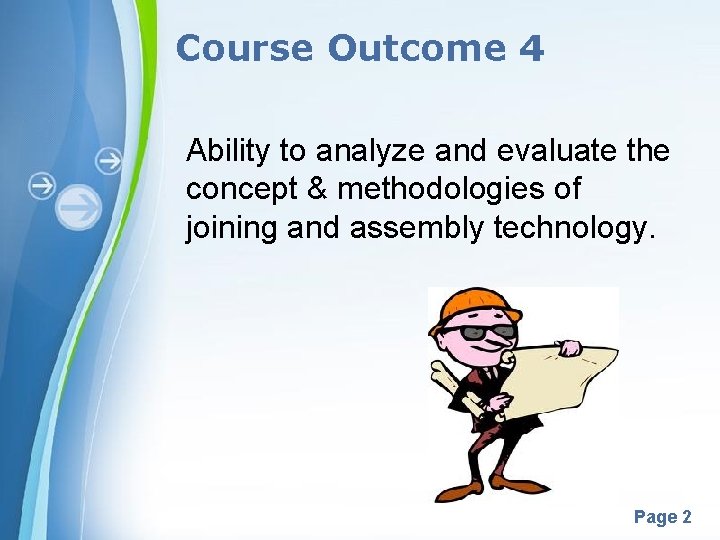 Course Outcome 4

Ability to analyze and evaluate the concept & methodologies of joining and assembly technology.

Page 2